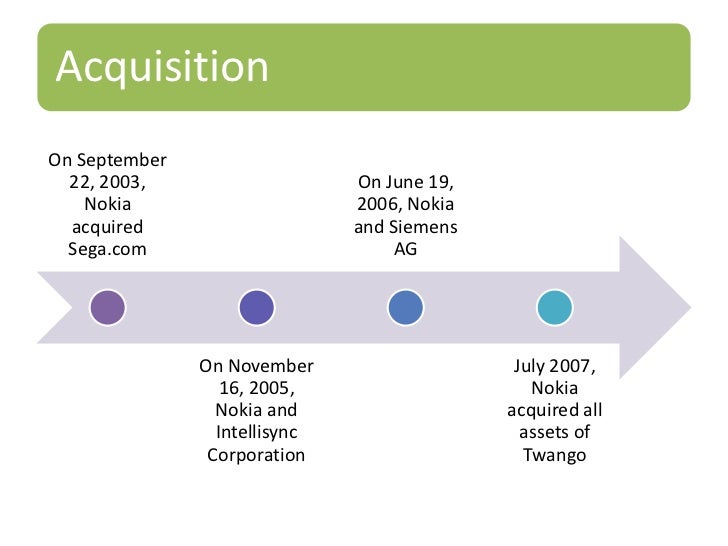 Acquisition

On September 22, 2003, Nokia acquired Sega.com

On November 16, 2005, Nokia and Intellisync Corporation

On June 19, 2006, Nokia and Siemens AG

July 2007, Nokia acquired all assets of Twango